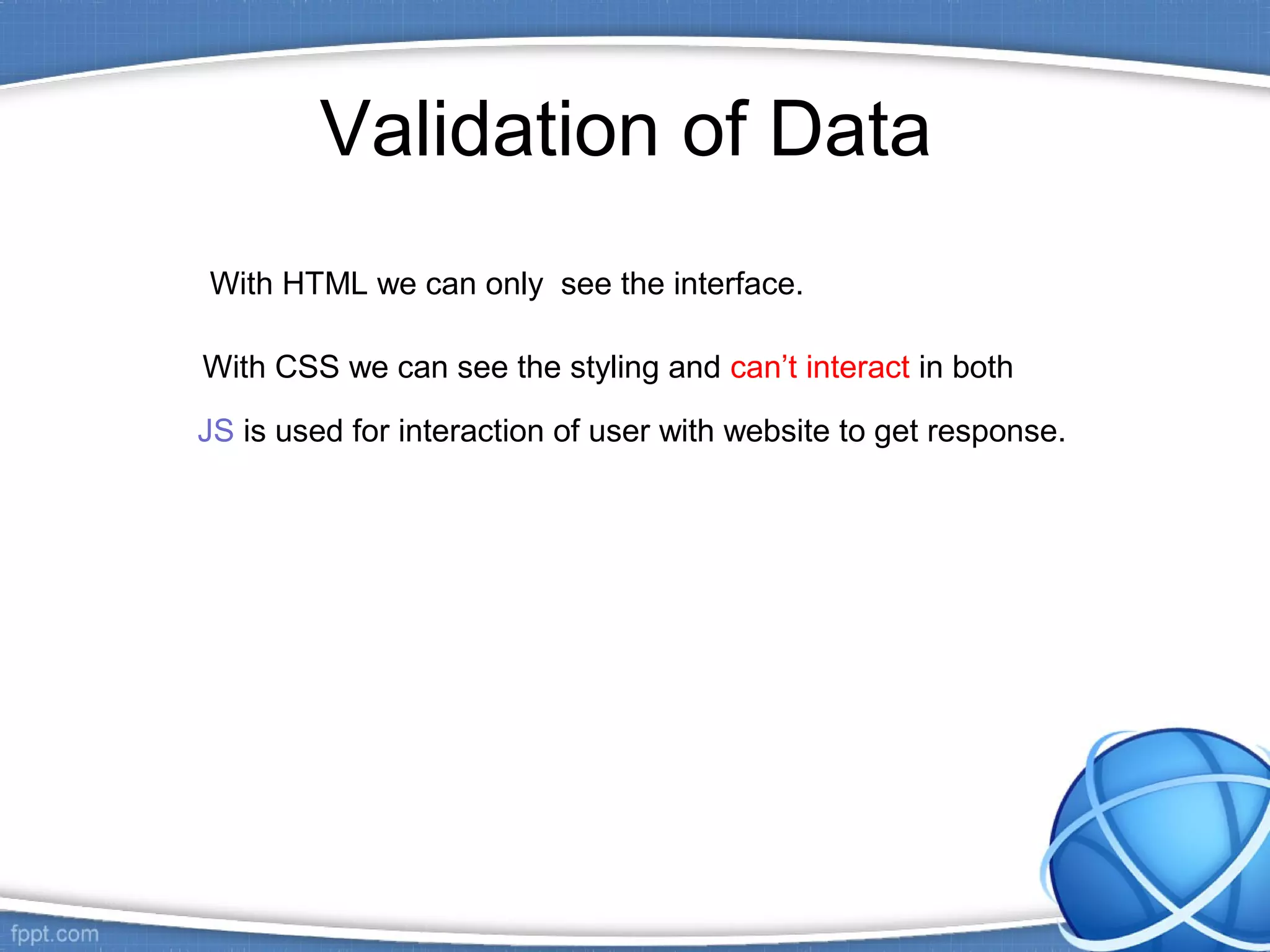 Validation of Data

With HTML we can only see the interface.

With CSS we can see the styling and can’t interact in both

JS is used for interaction of user with website to get response.

fppt.com